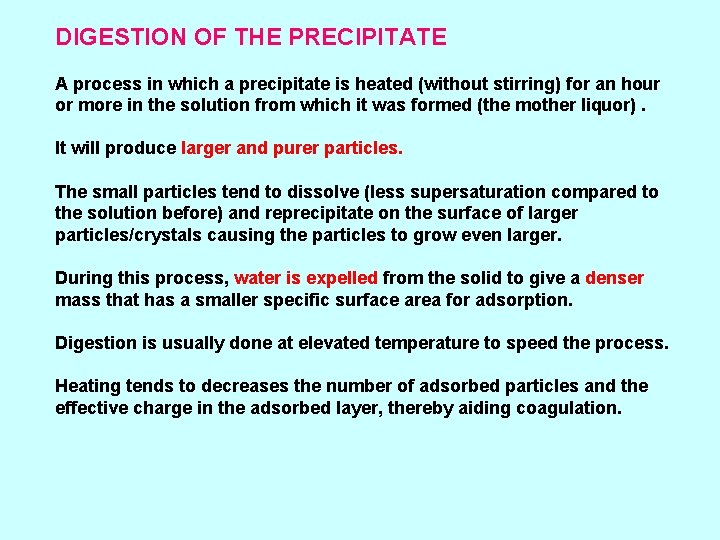 DIGESTION OF THE PRECIPITATE

A process in which a precipitate is heated (without stirring) for an hour or more in the solution from which it was formed (the mother liquor) .

It will produce larger and purer particles.

The small particles tend to dissolve (less supersaturation compared to the solution before) and reprecipitate on the surface of larger particles/crystals causing the particles to grow even larger.

During this process, water is expelled from the solid to give a denser mass that has a smaller specific surface area for adsorption.

Digestion is usually done at elevated temperature to speed the process.

Heating tends to decreases the number of adsorbed particles and the effective charge in the adsorbed layer, thereby aiding coagulation.